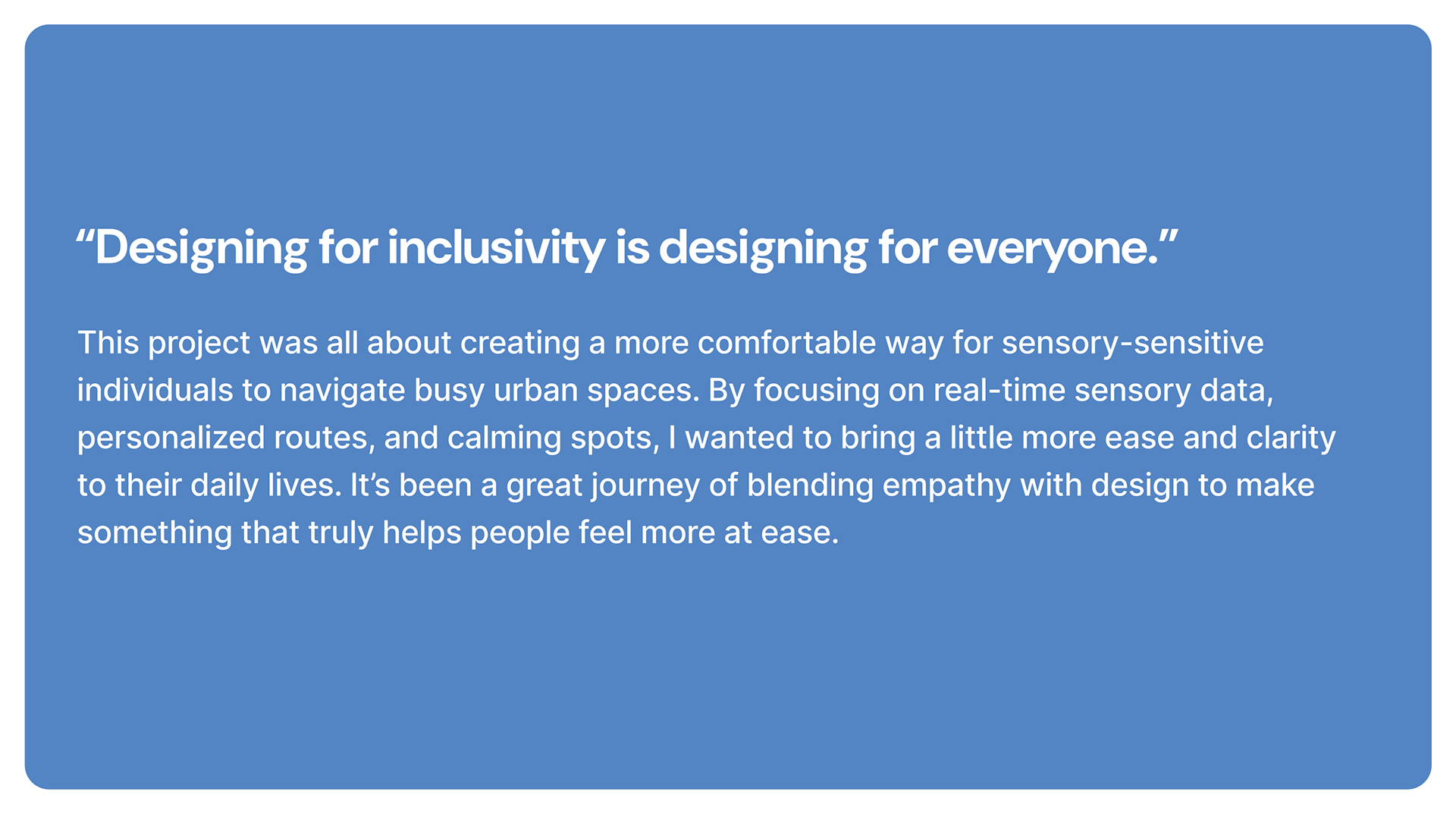 “Designing for inclusivity is designing for everyone.”

This project was all about creating a more comfortable way for sensory-sensitive individuals to navigate busy urban spaces. By focusing on real-time sensory data, personalized routes, and calming spots, I wanted to bring a little more ease and clarity to their daily lives. It’s been a great journey of blending empathy with design to make something that truly helps people feel more at ease.